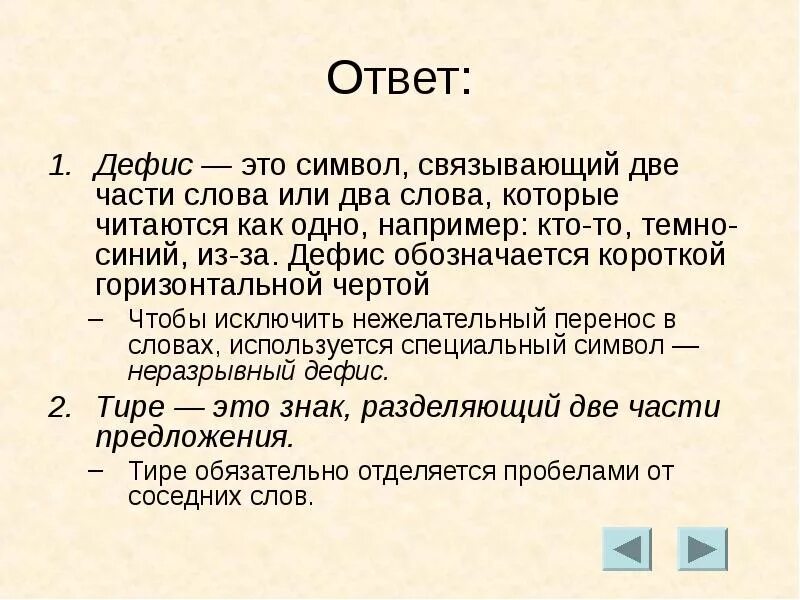 Ответ:

1. Дефис — это символ, связывающий две части слова или два слова, которые читаются как одно, например: кто-то, темно-синий, из-за. Дефис обозначается короткой горизонтальной чертой

– Чтобы исключить нежелательный перенос в словах, используется специальный символ — неразрывный дефис.

2. Тире — это знак, разделяющий две части предложения.

– Тире обязательно отделяется пробелами от соседних слов.